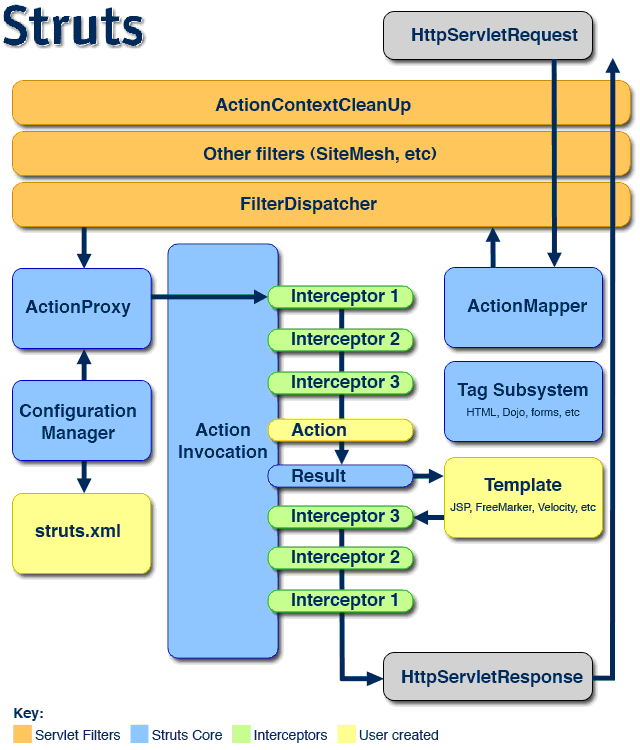 Struts

HttpServletRequest

ActionContextCleanUp

Other filters (SiteMesh, etc)

FilterDispatcher

ActionProxy

Configuration Manager

struts.xml

Action Invocation

Interceptor 1

Interceptor 2

Interceptor 3

Action

Result

Interceptor 3

Interceptor 2

Interceptor 1

ActionMapper

Tag Subsystem
HTML, Dojo, forms, etc

Template
JSP, FreeMarker, Velocity, etc

HttpServletResponse

Key:
Servlet Filters
Struts Core
Interceptors
User created